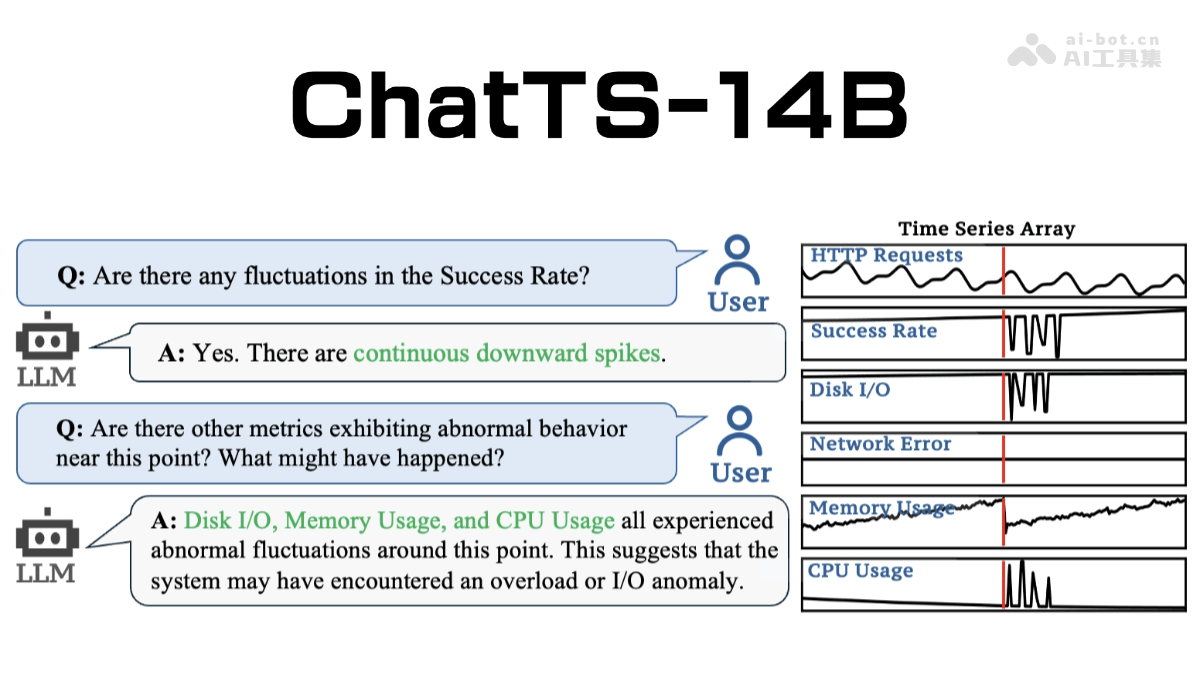 ai-bot.cn
AI工具集

ChatTS-14B

Q: Are there any fluctuations in the Success Rate?

User

LLM

A: Yes. There are continuous downward spikes.

Q: Are there other metrics exhibiting abnormal behavior near this point? What might have happened?

User

LLM

A: Disk I/O, Memory Usage, and CPU Usage all experienced abnormal fluctuations around this point. This suggests that the system may have encountered an overload or I/O anomaly.

Time Series Array

HTTP Requests

Success Rate

Disk I/O

Network Error

Memory Usage

CPU Usage